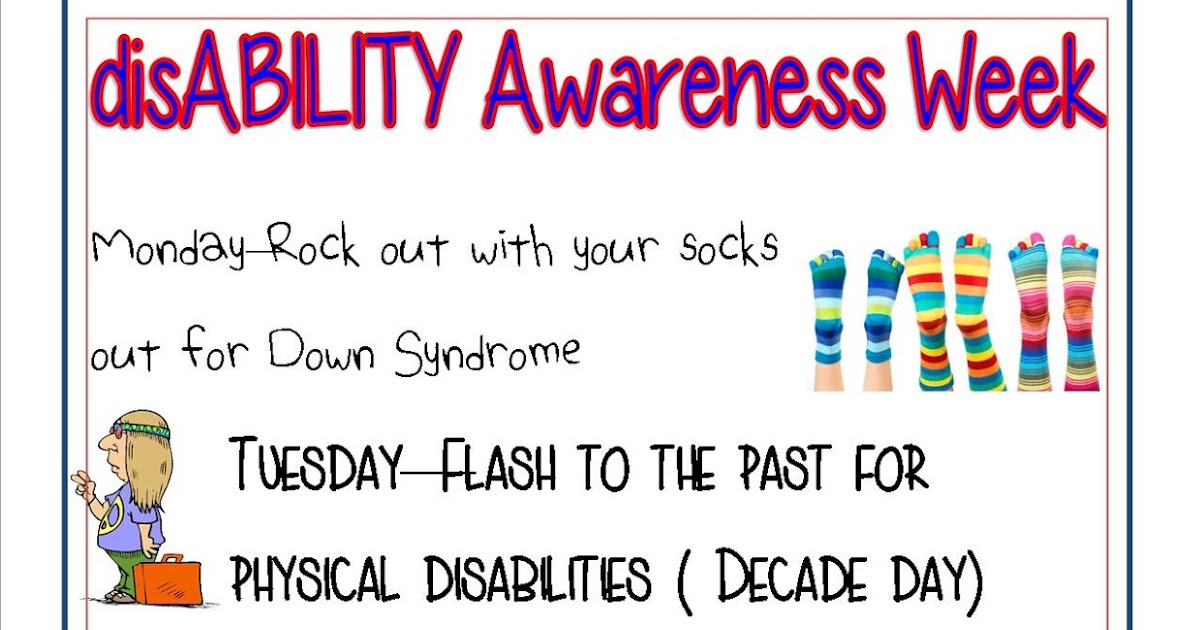 disABILITY Awareness Week

Monday—Rock out with your socks out for Down Syndrome

TUESDAY—FLASH TO THE PAST FOR PHYSICAL DISABILITIES ( DECADE DAY)